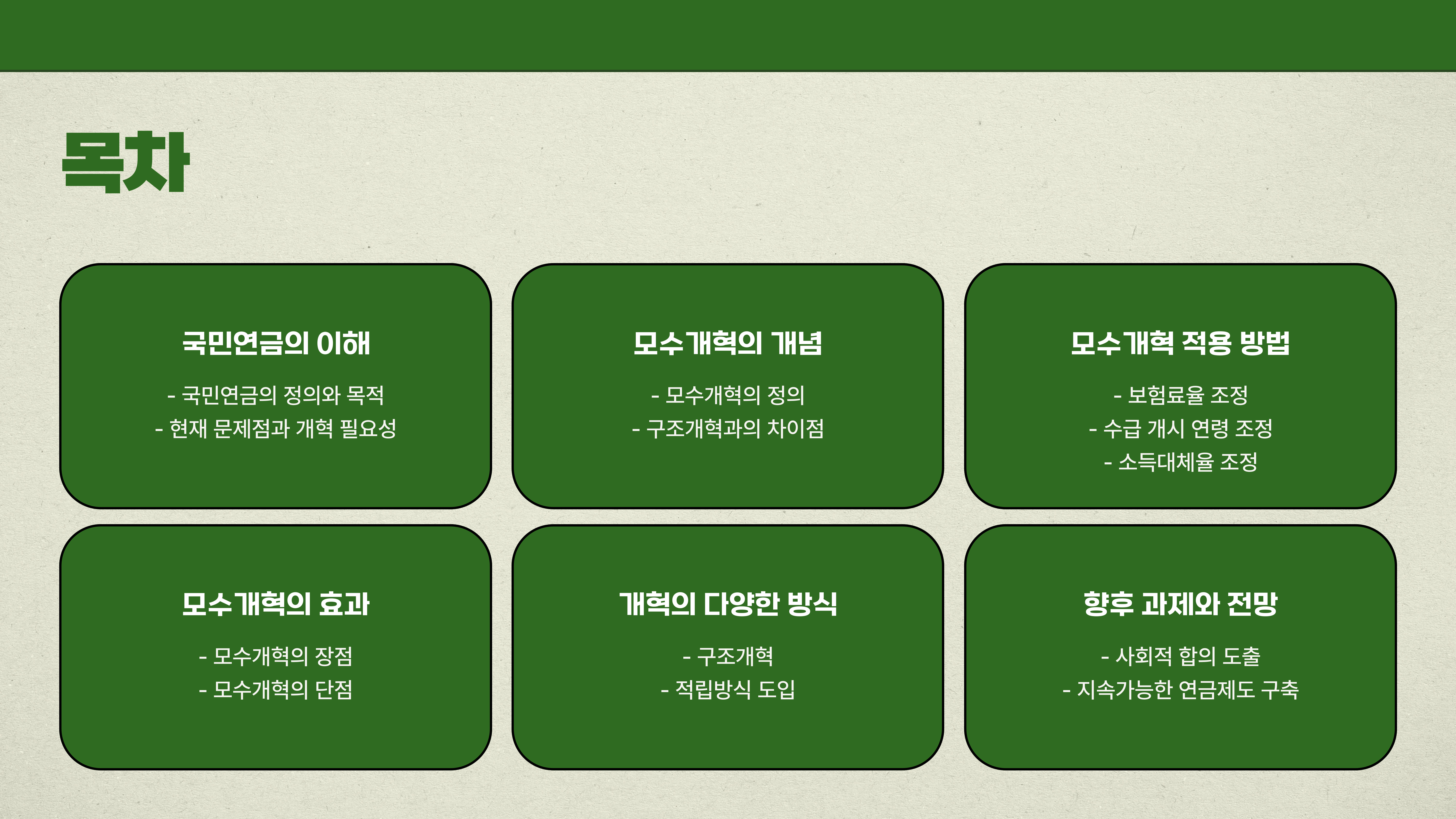 목차

국민연금의 이해

- 국민연금의 정의와 목적
- 현재 문제점과 개혁 필요성

모수개혁의 개념

- 모수개혁의 정의
- 구조개혁과의 차이점

모수개혁 적용 방법

- 보험료율 조정
- 수급 개시 연령 조정
- 소득대체율 조정

모수개혁의 효과

- 모수개혁의 장점
- 모수개혁의 단점

개혁의 다양한 방식

- 구조개혁
- 적립방식 도입

향후 과제와 전망

- 사회적 합의 도출
- 지속가능한 연금제도 구축